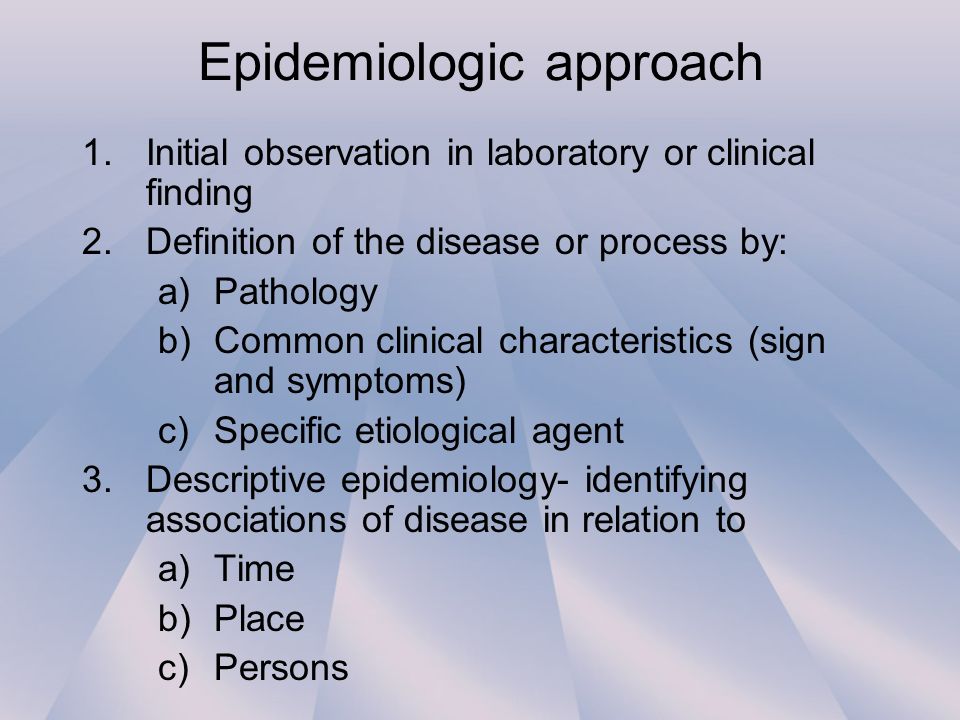 Epidemiologic approach

1. Initial observation in laboratory or clinical finding
2. Definition of the disease or process by:
a) Pathology
b) Common clinical characteristics (sign and symptoms)
c) Specific etiological agent
3. Descriptive epidemiology- identifying associations of disease in relation to
a) Time
b) Place
c) Persons